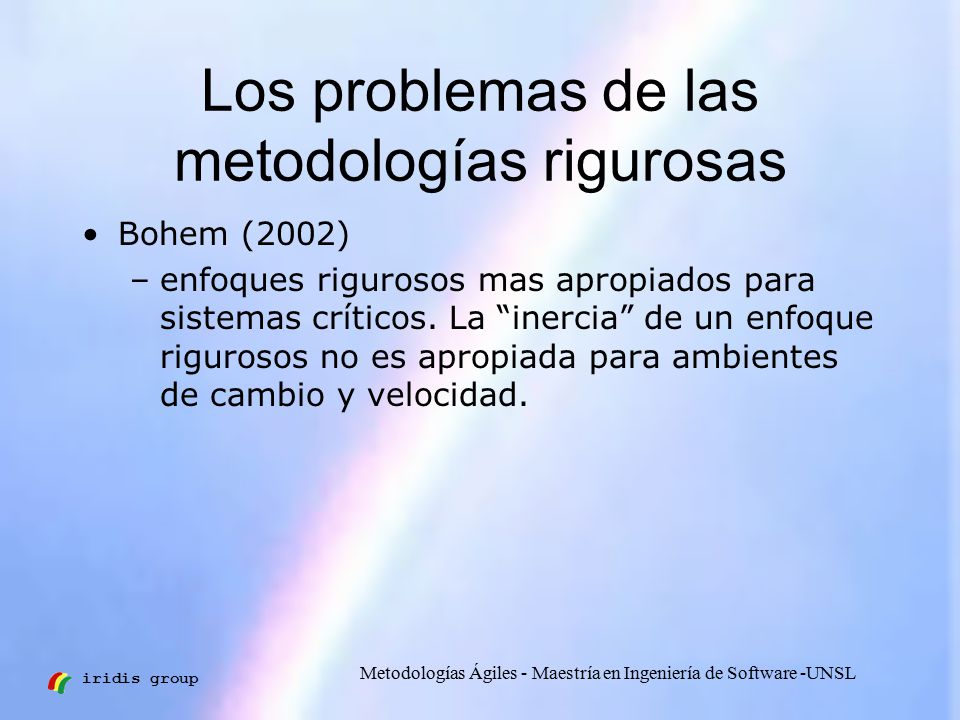 Los problemas de las metodologías rigurosas

• Bohem (2002)
  – enfoques rigurosos mas apropiados para sistemas críticos. La “inercia” de un enfoque rigurosos no es apropiada para ambientes de cambio y velocidad.

iridis group

Metodologías Ágiles - Maestría en Ingeniería de Software -UNSL